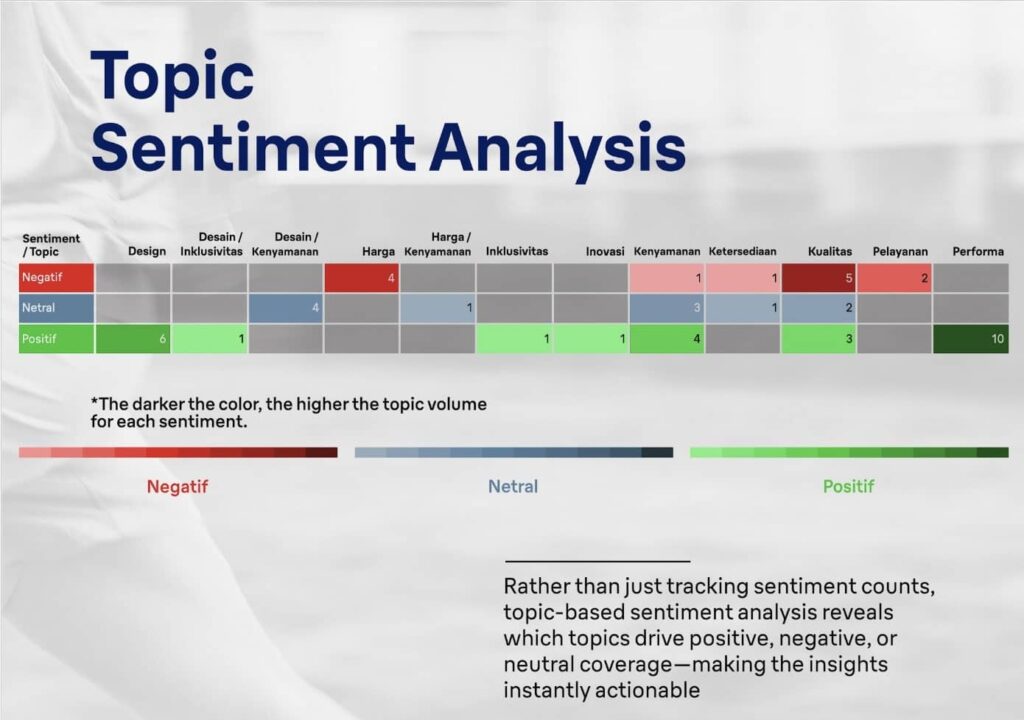 Topic
Sentiment Analysis

| Sentiment / Topic | Design | Desain / Inklusivitas | Desain / Kenyamanan | Harga | Harga / Kenyamanan | Inklusivitas | Inovasi | Kenyamanan | Ketersediaan | Kualitas | Pelayanan | Performa |
|---|---|---|---|---|---|---|---|---|---|---|---|---|
| Negatif | | | | 4 | | | | 1 | 1 | 5 | 2 | |
| Netral | | | 4 | | 1 | | | 3 | 1 | 2 | | |
| Positif | 6 | 1 | | | | 1 | 1 | 4 | | 3 | | 10 |

*The darker the color, the higher the topic volume for each sentiment.

Negatif

Netral

Positif

Rather than just tracking sentiment counts, topic-based sentiment analysis reveals which topics drive positive, negative, or neutral coverage—making the insights instantly actionable